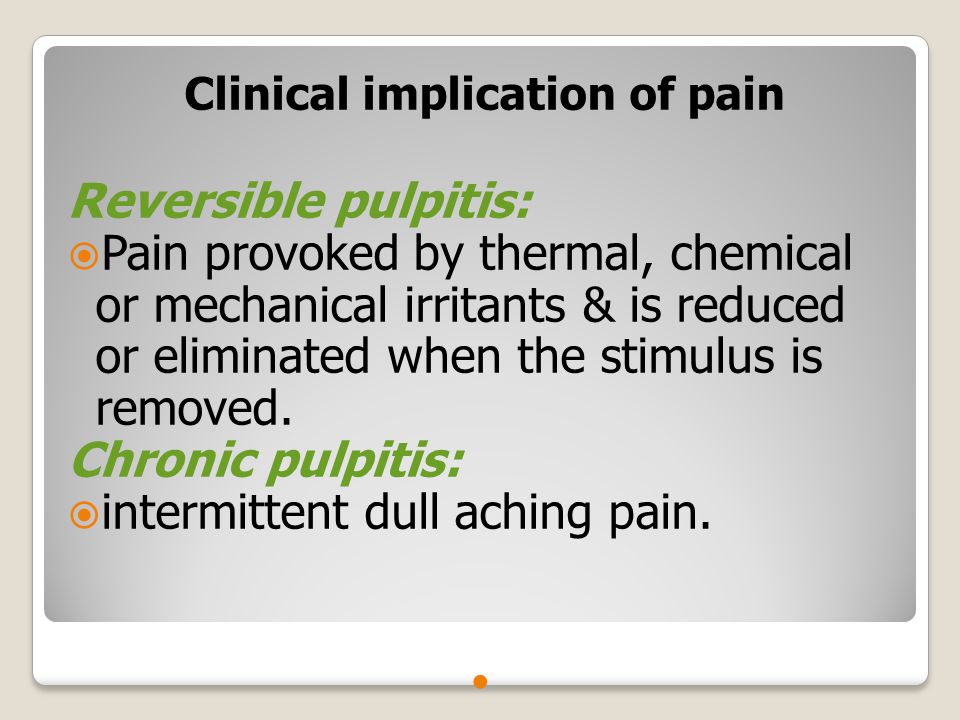 Clinical implication of pain

Reversible pulpitis:

Pain provoked by thermal, chemical or mechanical irritants & is reduced or eliminated when the stimulus is removed.

Chronic pulpitis:

intermittent dull aching pain.